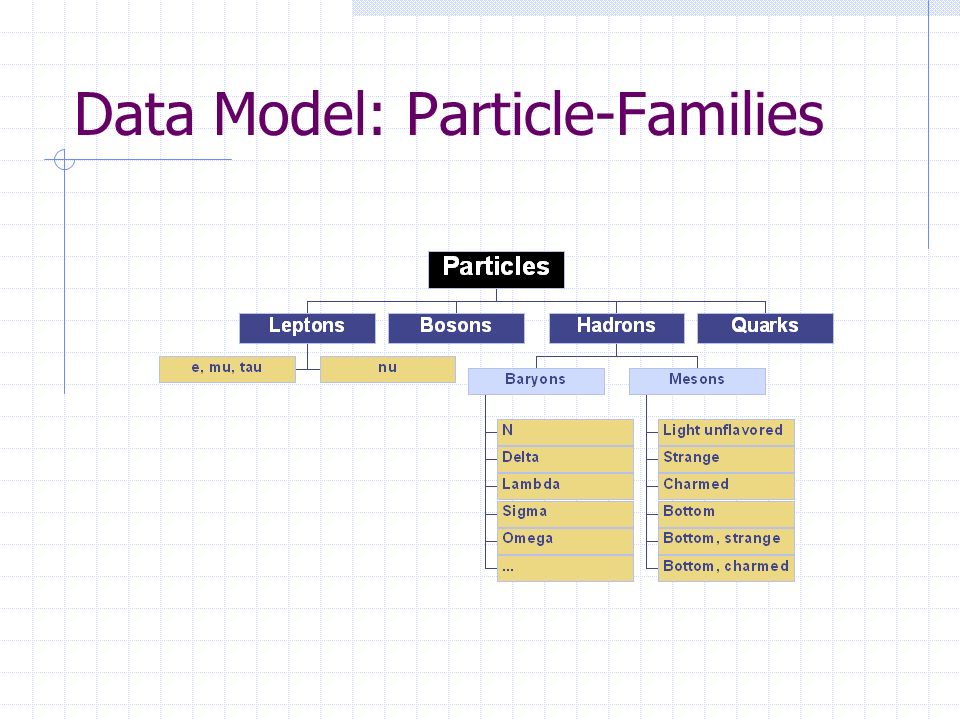 Data Model: Particle-Families

Particles

Leptons
Bosons
Hadrons
Quarks

e, mu, tau
nu

Baryons
Mesons

N
Delta
Lambda
Sigma
Omega
...

Light unflavored
Strange
Charmed
Bottom
Bottom, strange
Bottom, charmed